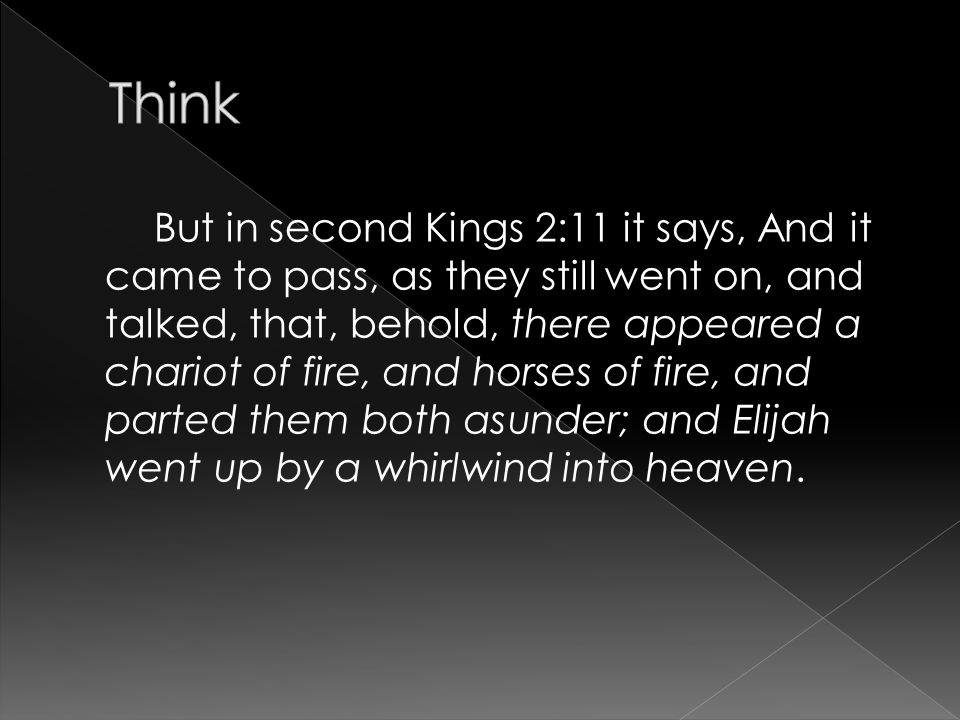 Think

But in second Kings 2:11 it says, And it came to pass, as they still went on, and talked, that, behold, there appeared a chariot of fire, and horses of fire, and parted them both asunder; and Elijah went up by a whirlwind into heaven.